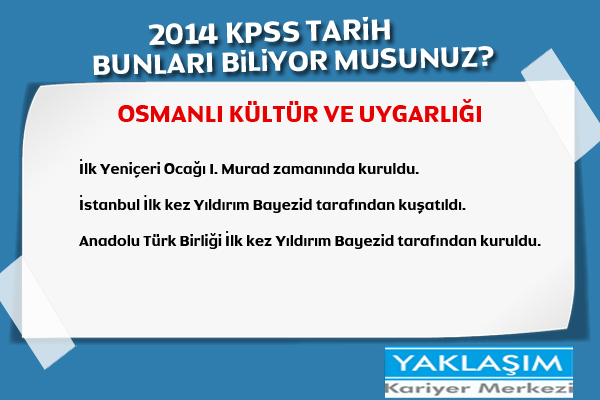 2014 KPSS TARİH
BUNLARI BİLİYOR MUSUNUZ?

OSMANLI KÜLTÜR VE UYGARLIĞI

İlk Yeniçeri Ocağı I. Murad zamanında kuruldu.

İstanbul İlk kez Yıldırım Bayezid tarafından kuşatıldı.

Anadolu Türk Birliği İlk kez Yıldırım Bayezid tarafından kuruldu.

YAKLAŞIM
Kariyer Merkezi